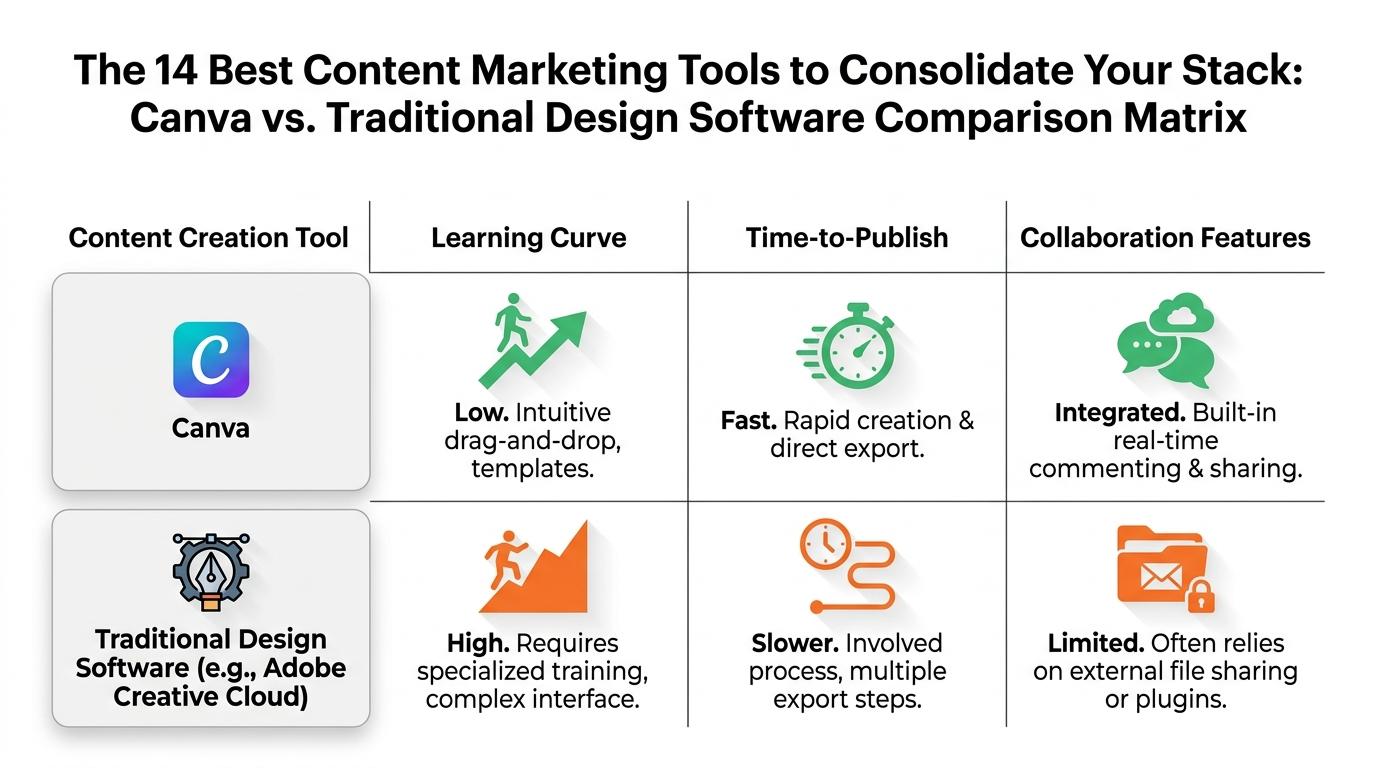 The 14 Best Content Marketing Tools to Consolidate Your Stack: Canva vs. Traditional Design Software Comparison Matrix

| Content Creation Tool | Learning Curve | Time-to-Publish | Collaboration Features |
|---|---|---|---|
| C Canva | **Low.** Intuitive drag-and-drop, templates. | **Fast.** Rapid creation & direct export. | **Integrated.** Built-in real-time commenting & sharing. |
| Traditional Design Software (e.g., Adobe Creative Cloud) | **High.** Requires specialized training, complex interface. | **Slower.** Involved process, multiple export steps. | **Limited.** Often relies on external file sharing or plugins. |